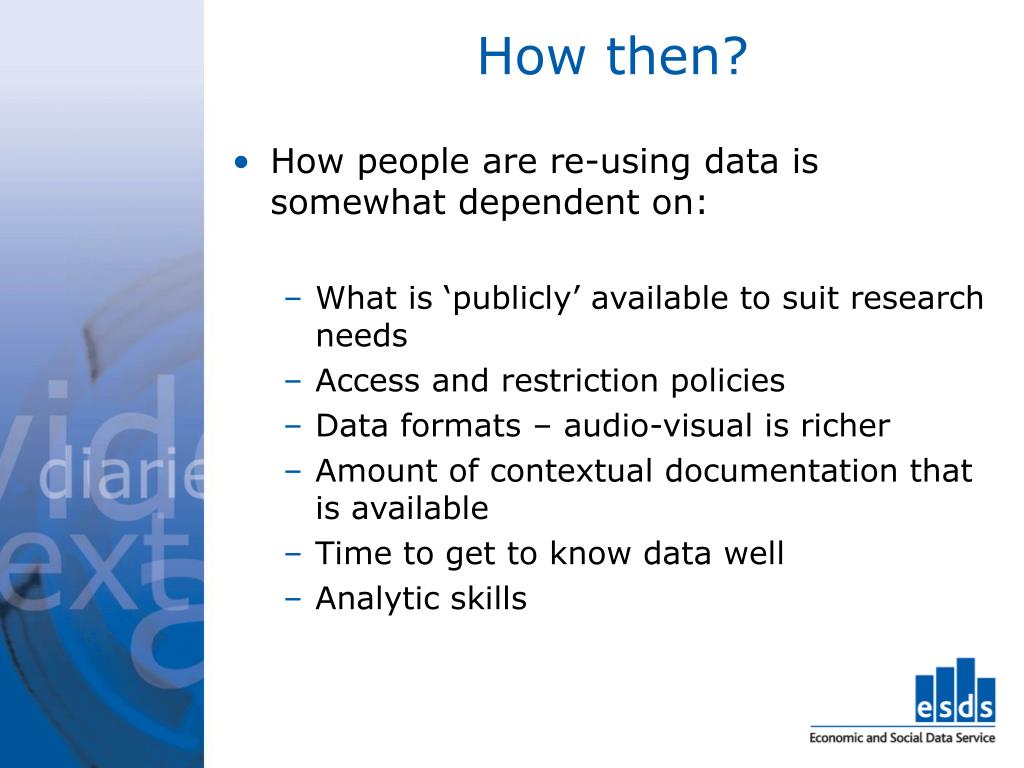 How then?

• How people are re-using data is somewhat dependent on:

– What is ‘publicly’ available to suit research needs
– Access and restriction policies
– Data formats – audio-visual is richer
– Amount of contextual documentation that is available
– Time to get to know data well
– Analytic skills

vide
diarie
ext

esds
Economic and Social Data Service